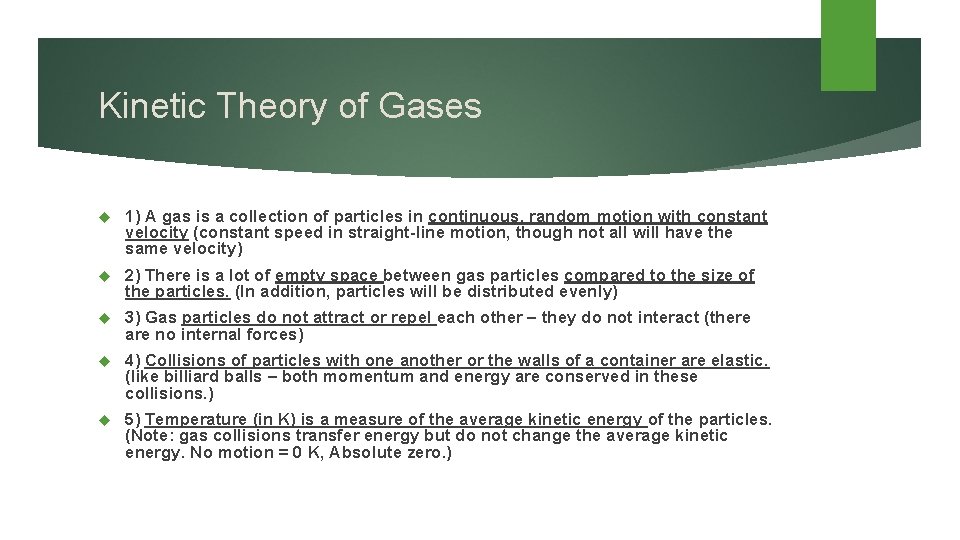 Kinetic Theory of Gases

1) A gas is a collection of particles in continuous, random motion with constant velocity (constant speed in straight-line motion, though not all will have the same velocity)

2) There is a lot of empty space between gas particles compared to the size of the particles. (In addition, particles will be distributed evenly)

3) Gas particles do not attract or repel each other – they do not interact (there are no internal forces)

4) Collisions of particles with one another or the walls of a container are elastic. (like billiard balls – both momentum and energy are conserved in these collisions.)

5) Temperature (in K) is a measure of the average kinetic energy of the particles. (Note: gas collisions transfer energy but do not change the average kinetic energy. No motion = 0 K, Absolute zero.)